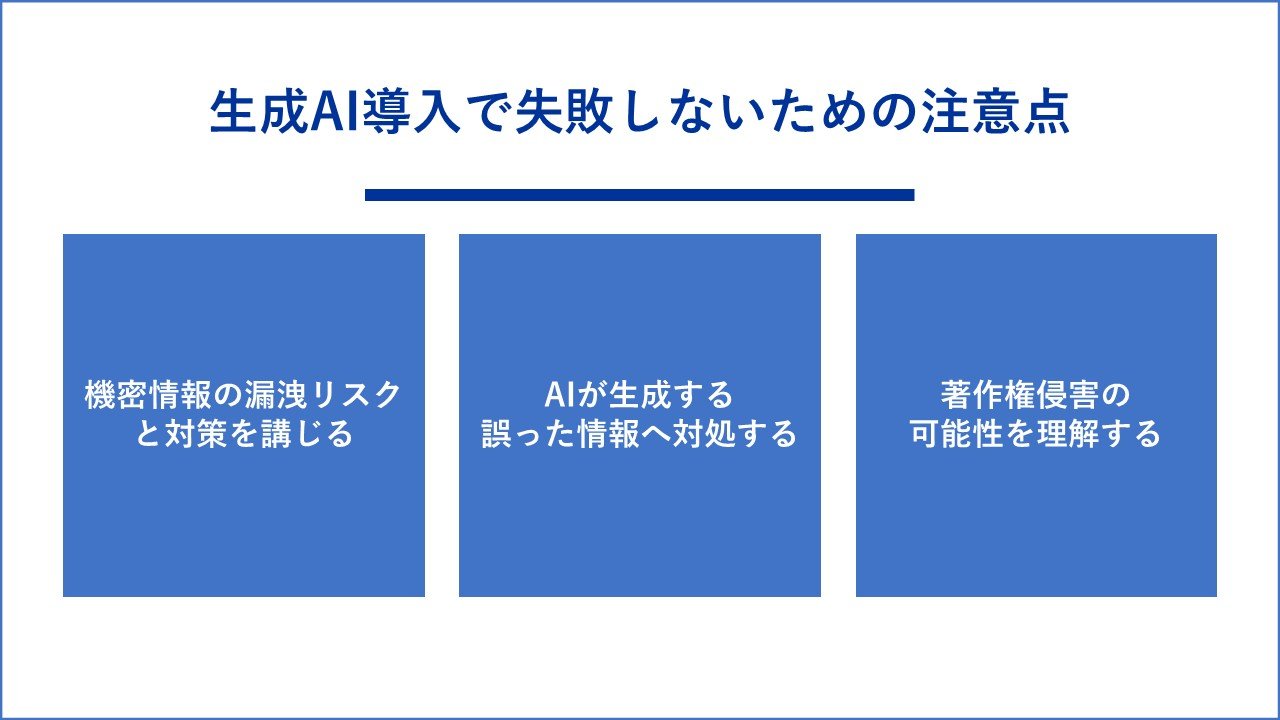 生成AI導入で失敗しないための注意点

機密情報の漏洩リスクと対策を講じる

AIが生成する誤った情報へ対処する

著作権侵害の可能性を理解する